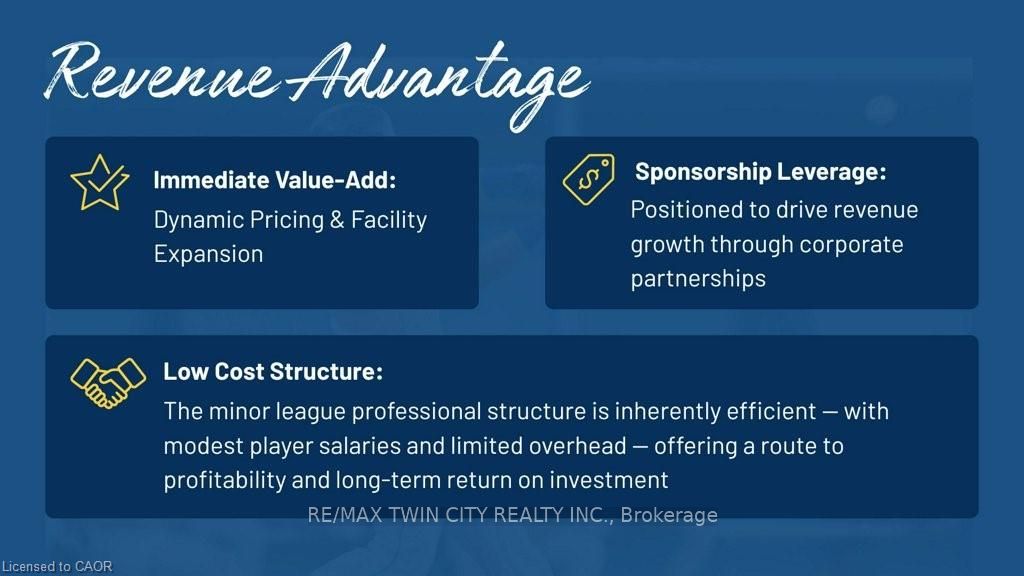 Revenue Advantage

Immediate Value-Add:
Dynamic Pricing & Facility Expansion

Sponsorship Leverage:
Positioned to drive revenue growth through corporate partnerships

Low Cost Structure:
The minor league professional structure is inherently efficient — with modest player salaries and limited overhead — offering a route to profitability and long-term return on investment

RE/MAX TWIN CITY REALTY INC., Brokerage

Licensed to CAOR